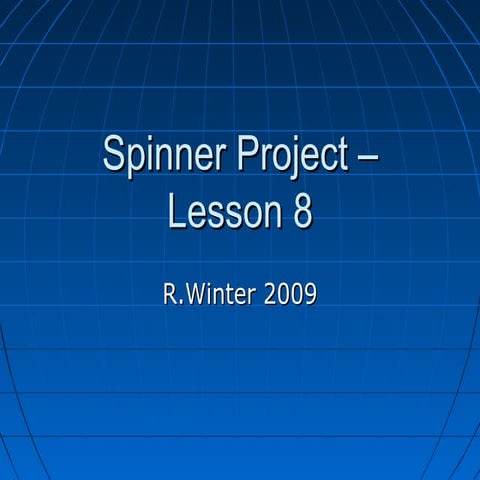 Spinner Project – Lesson 8

R.Winter 2009